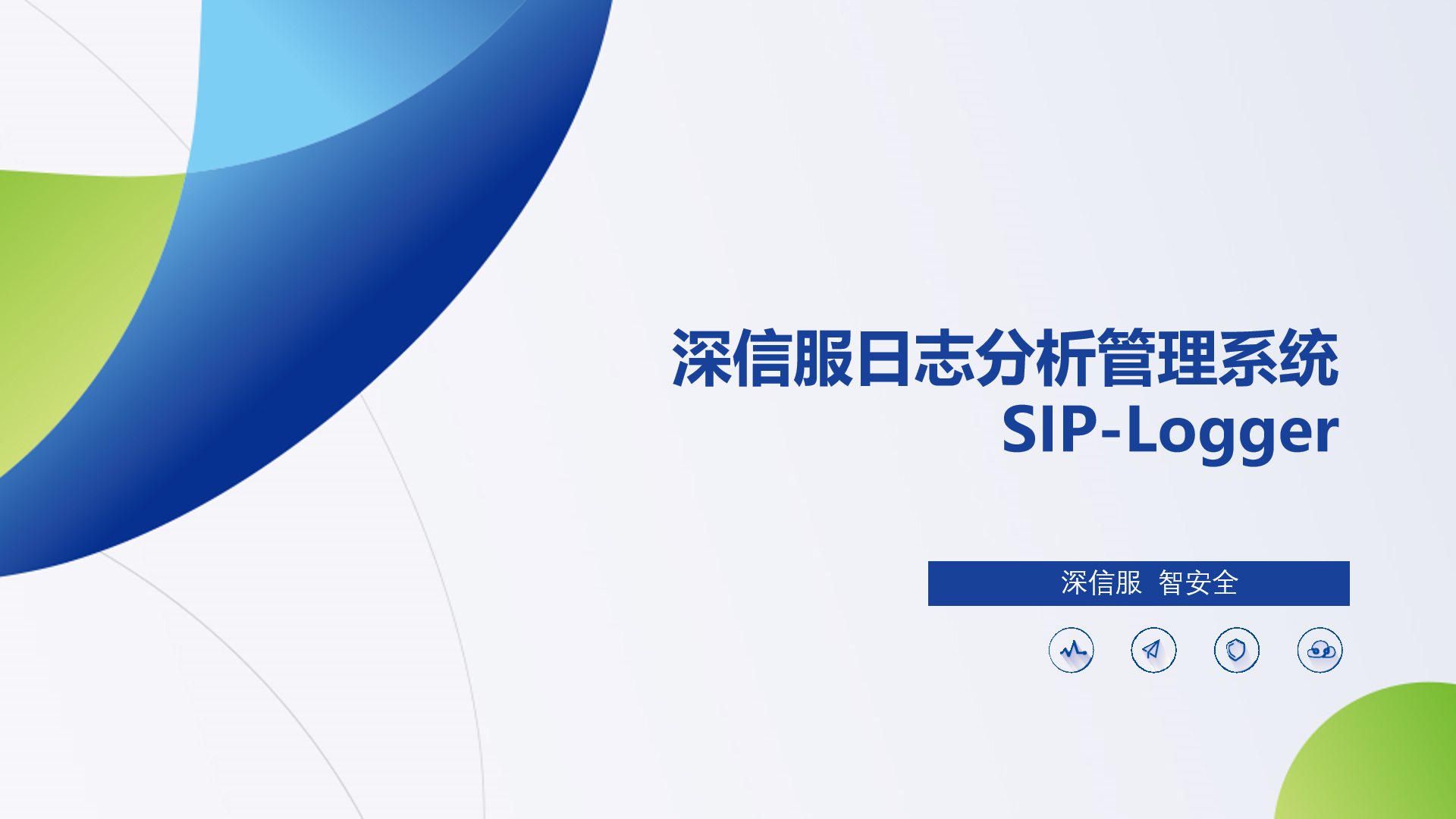 深信服日志分析管理系统
SIP-Logger

深信服 智安全